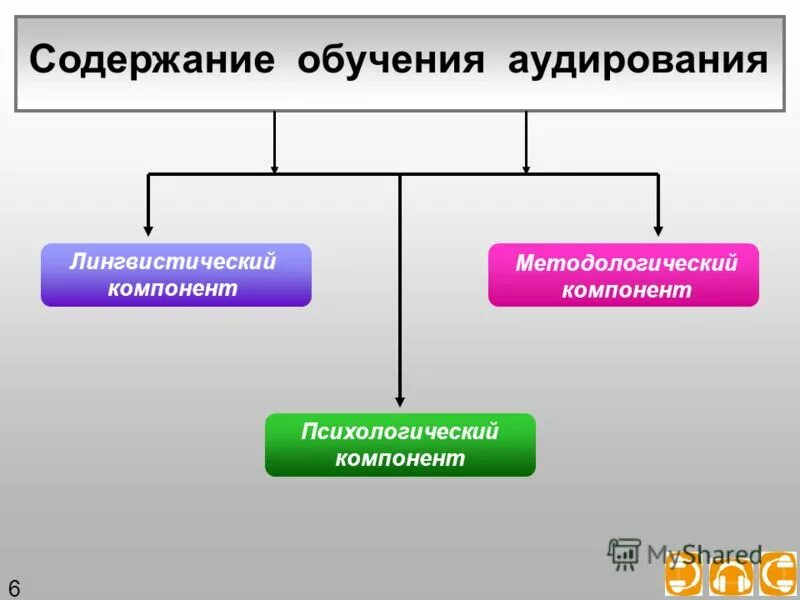 Содержание обучения аудирования

Лингвистический компонент

Методологический компонент

Психологический компонент

MyShared

6